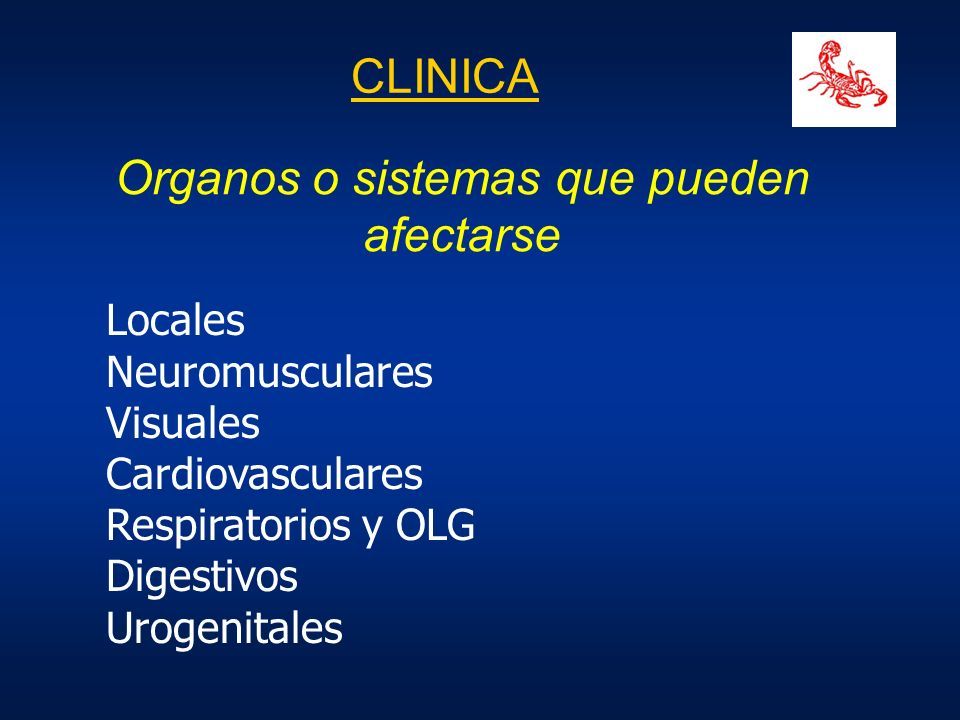 CLINICA

Organos o sistemas que pueden afectarse

Locales
Neuromusculares
Visuales
Cardiovasculares
Respiratorios y OLG
Digestivos
Urogenitales